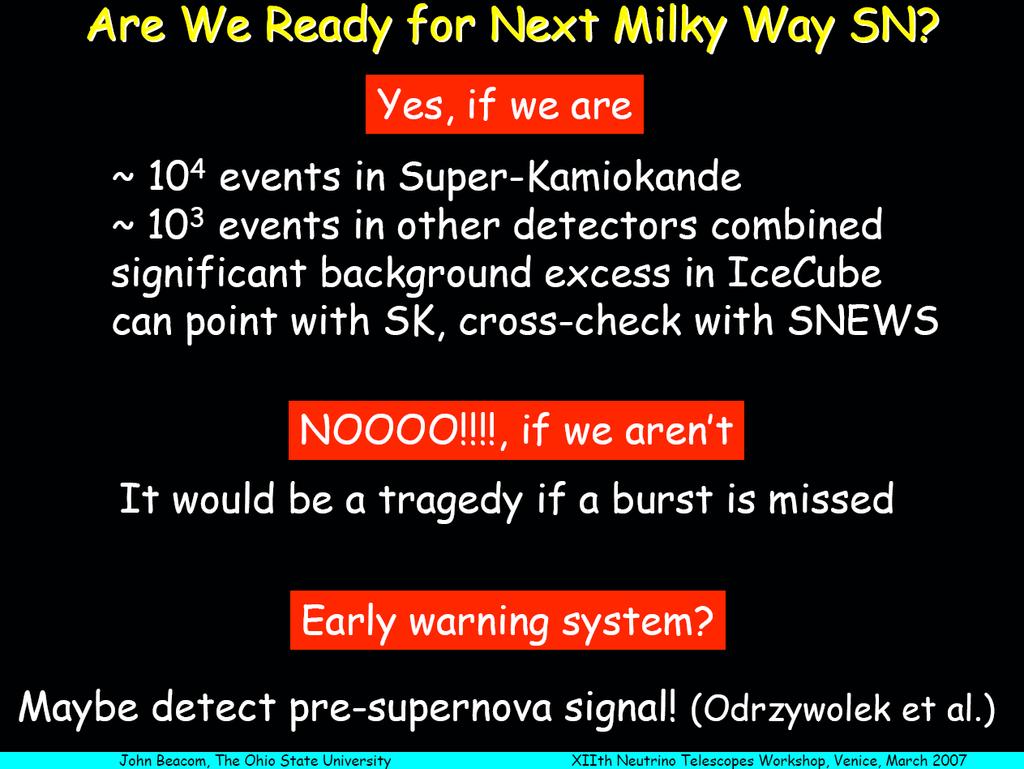 Are We Ready for Next Milky Way SN?

Yes, if we are

~ $10^4$ events in Super-Kamiokande
~ $10^3$ events in other detectors combined
significant background excess in IceCube
can point with SK, cross-check with SNEWS

NOOOO!!!!, if we aren't

It would be a tragedy if a burst is missed

Early warning system?

Maybe detect pre-supernova signal! (Odrzywolek et al.)

John Beacom, The Ohio State University

XIIth Neutrino Telescopes Workshop, Venice, March 2007